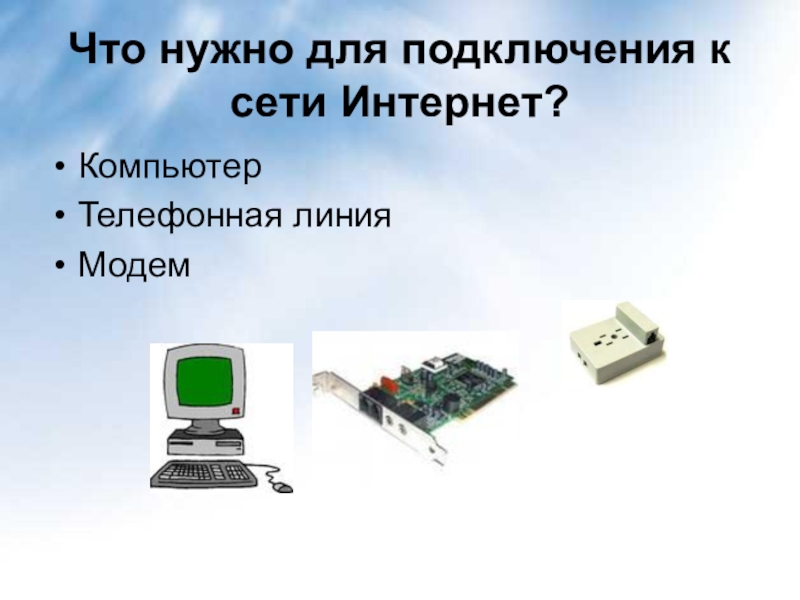 Что нужно для подключения к сети Интернет?

• Компьютер
• Телефонная линия
• Модем